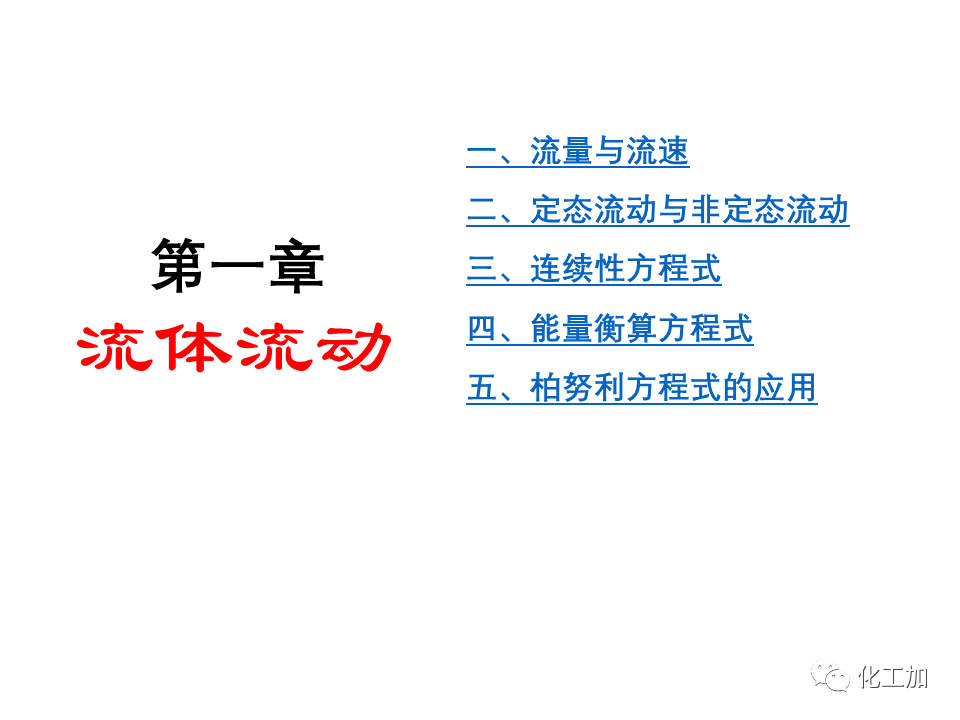 第一章

流体流动

一、流量与流速

二、定态流动与非定态流动

三、连续性方程式

四、能量衡算方程式

五、柏努利方程式的应用

化工加